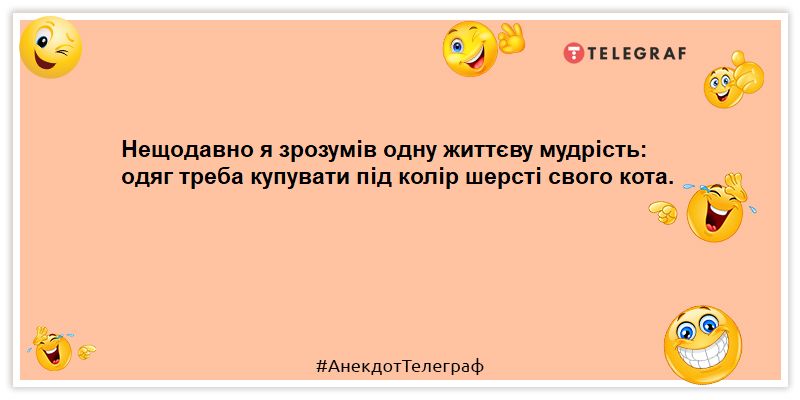 TELEGRAF

Нещодавно я зрозумів одну життєву мудрість: одяг треба купувати під колір шерсті свого кота.

#АнекдотТелеграф